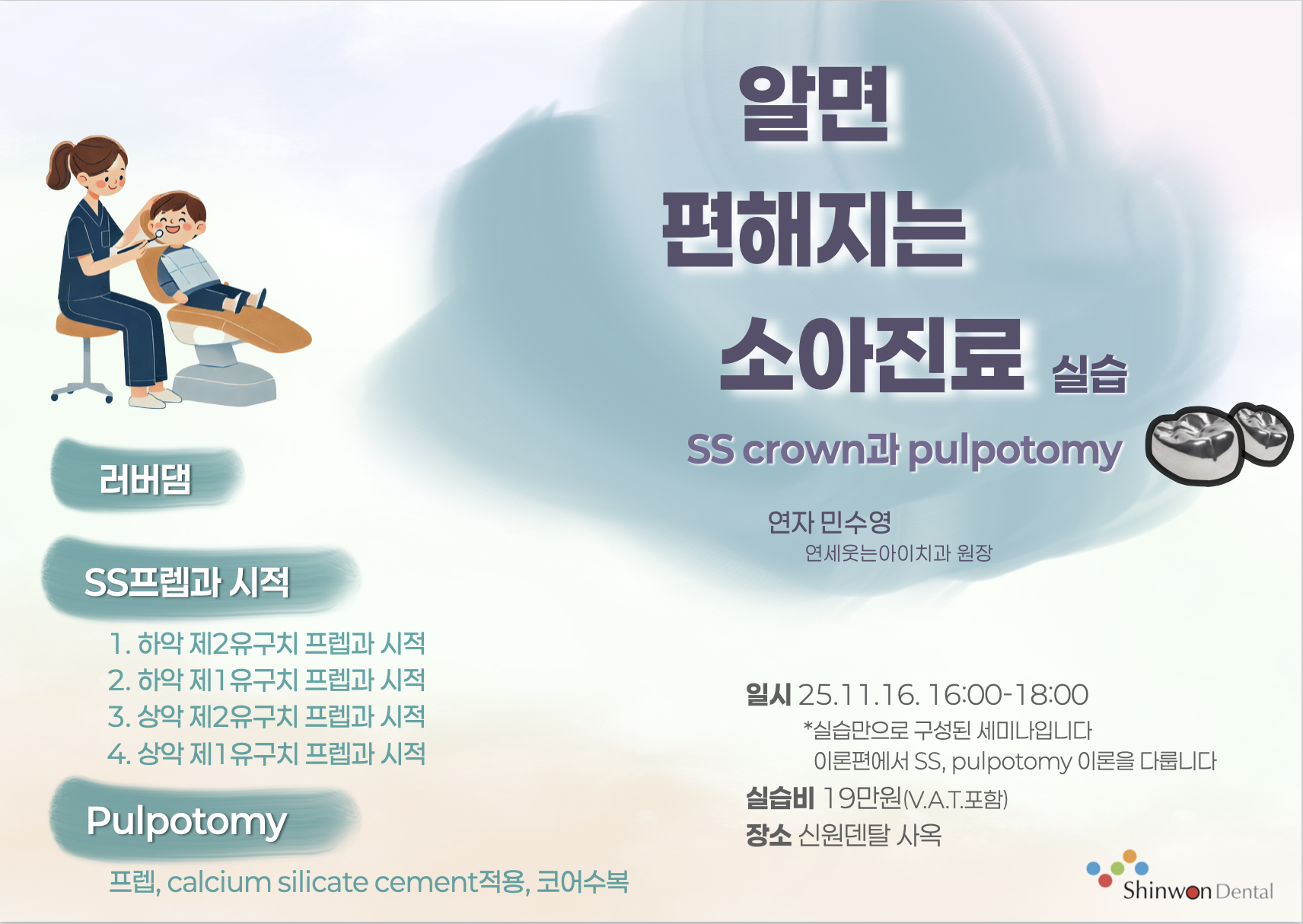 알면
편해지는
소아진료 실습

SS crown과 pulpotomy

연자 민수영
연세웃는아이치과 원장

러버댐

SS프렙과 시적

1. 하악 제2유구치 프렙과 시적
2. 하악 제1유구치 프렙과 시적
3. 상악 제2유구치 프렙과 시적
4. 상악 제1유구치 프렙과 시적

Pulpotomy

프렙, calcium silicate cement적용, 코어수복

일시 25.11.16. 16:00-18:00
*실습만으로 구성된 세미나입니다
이론편에서 SS, pulpotomy 이론을 다룹니다
실습비 19만원(V.A.T.포함)
장소 신원덴탈 사옥

Shinwon Dental